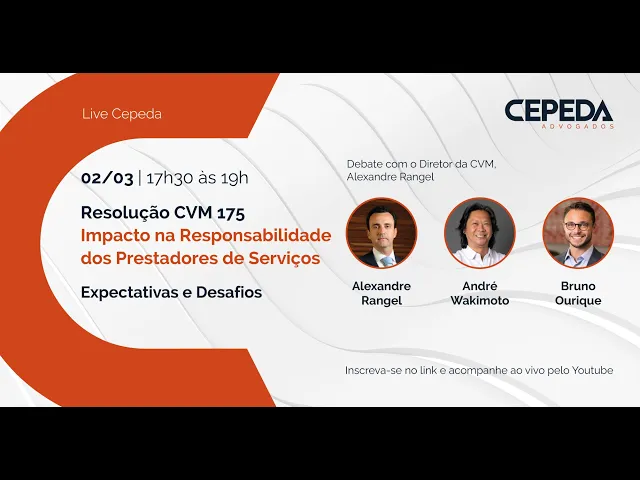 Live Cepeda

CEPEDA
ADVOGADOS

02/03 | 17h30 às 19h

Resolução CVM 175
Impacto na Responsabilidade dos Prestadores de Serviços

Expectativas e Desafios

Debate com o Diretor da CVM, Alexandre Rangel

Alexandre Rangel

André Wakimoto

Bruno Ourique

Inscreva-se no link e acompanhe ao vivo pelo Youtube